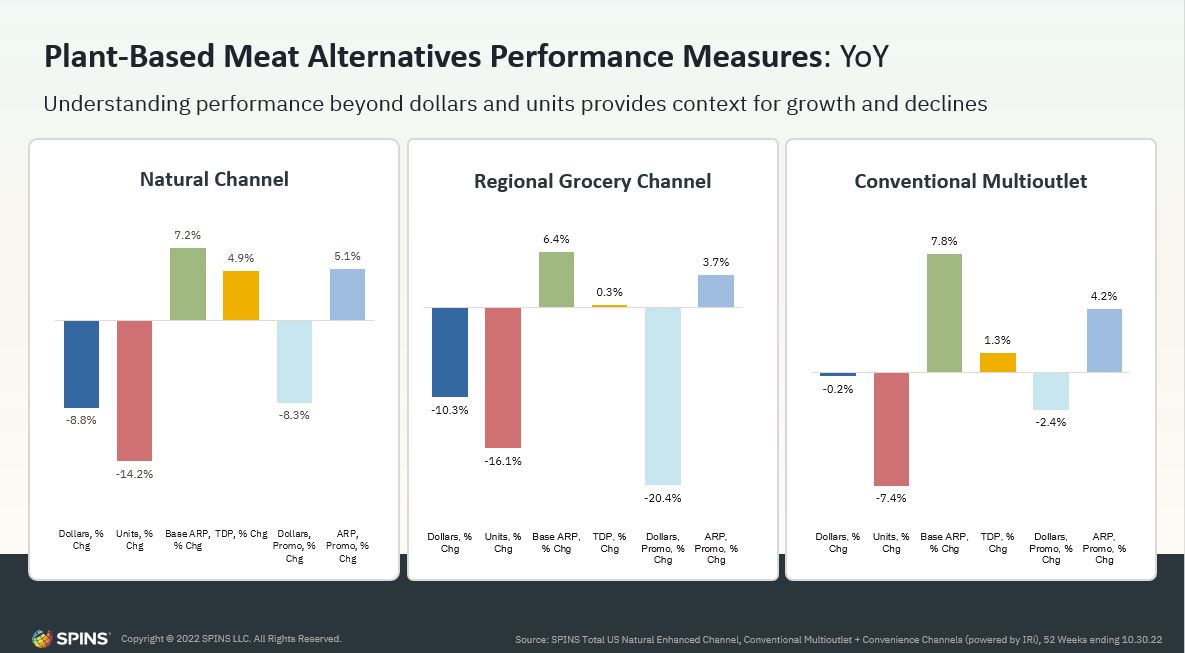 Plant-Based Meat Alternatives Performance Measures: YoY

Understanding performance beyond dollars and units provides context for growth and declines

Natural Channel

-8.8%
-14.2%
7.2%
4.9%
-8.3%
5.1%

Dollars, % Chg
Units, % Chg
Base ARP, % Chg
TDP, % Chg
Dollars, Promo, % Chg
ARP, Promo, % Chg

Regional Grocery Channel

-10.3%
-16.1%
6.4%
0.3%
-20.4%
3.7%

Dollars, % Chg
Units, % Chg
Base ARP, % Chg
TDP, % Chg
Dollars, Promo, % Chg
ARP, Promo, % Chg

Conventional Multioutlet

-0.2%
-7.4%
7.8%
1.3%
-2.4%
4.2%

Dollars, % Chg
Units, % Chg
Base ARP, % Chg
TDP, % Chg
Dollars, Promo, % Chg
ARP, Promo, % Chg

SPINS Copyright © 2022 SPINS LLC. All Rights Reserved.

Source: SPINS Total US Natural Enhanced Channel, Conventional Multioutlet + Convenience Channels (powered by IRi), 52 Weeks ending 10.30.22